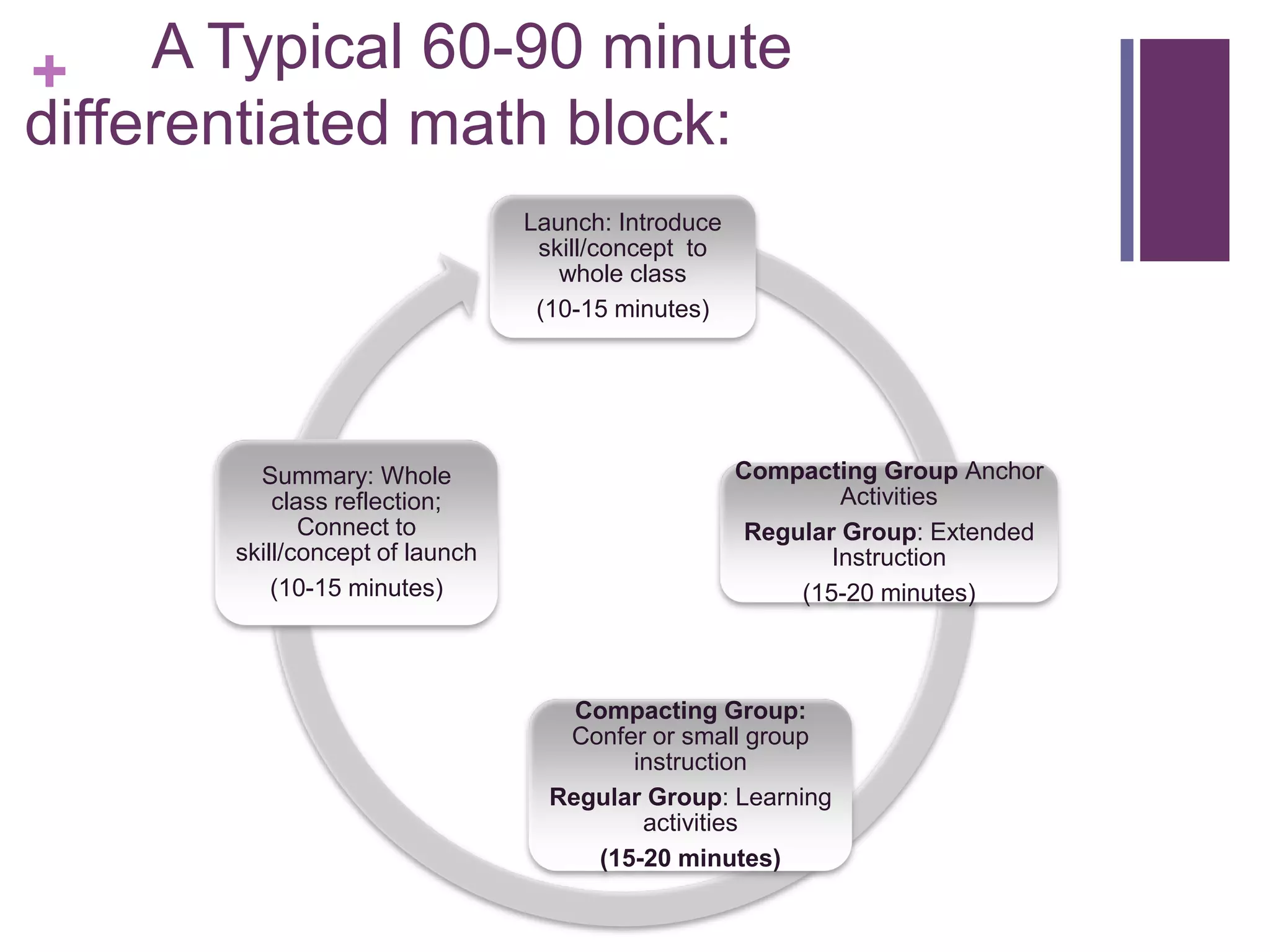 + A Typical 60-90 minute differentiated math block:

Launch: Introduce skill/concept to whole class

(10-15 minutes)

Compacting Group Anchor Activities

Regular Group: Extended Instruction

(15-20 minutes)

Compacting Group: Confer or small group instruction

Regular Group: Learning activities

(15-20 minutes)

Summary: Whole class reflection; Connect to skill/concept of launch

(10-15 minutes)